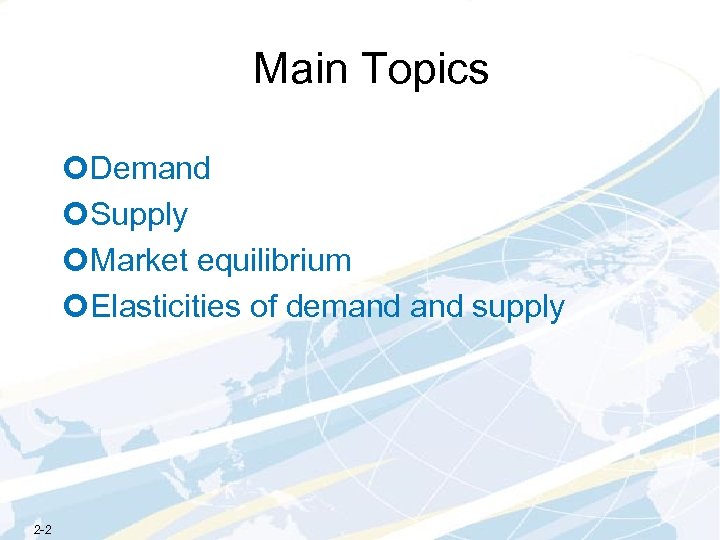 Main Topics

Demand
Supply
Market equilibrium
Elasticities of demand and supply

2-2